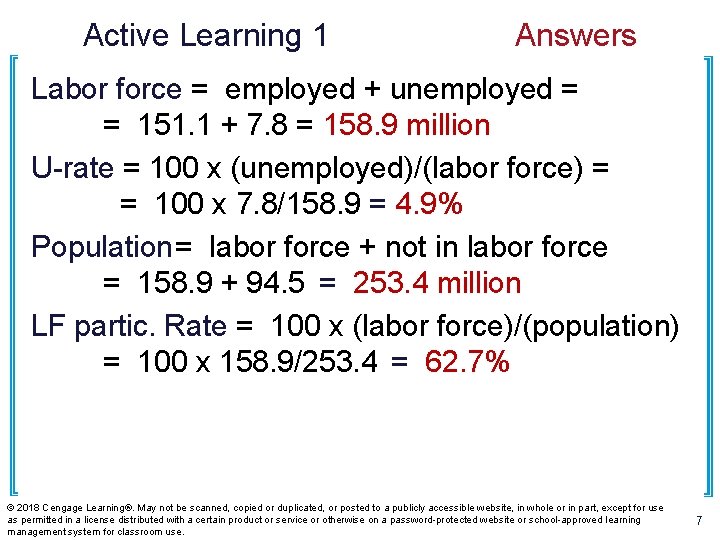 Active Learning 1 Answers

Labor force = employed + unemployed = = 151.1 + 7.8 = 158.9 million

U-rate = 100 x (unemployed)/(labor force) = = 100 x 7.8/158.9 = 4.9%

Population= labor force + not in labor force = 158.9 + 94.5 = 253.4 million

LF partic. Rate = 100 x (labor force)/(population) = 100 x 158.9/253.4 = 62.7%

© 2018 Cengage Learning®. May not be scanned, copied or duplicated, or posted to a publicly accessible website, in whole or in part, except for use as permitted in a license distributed with a certain product or service or otherwise on a password-protected website or school-approved learning management system for classroom use.

7